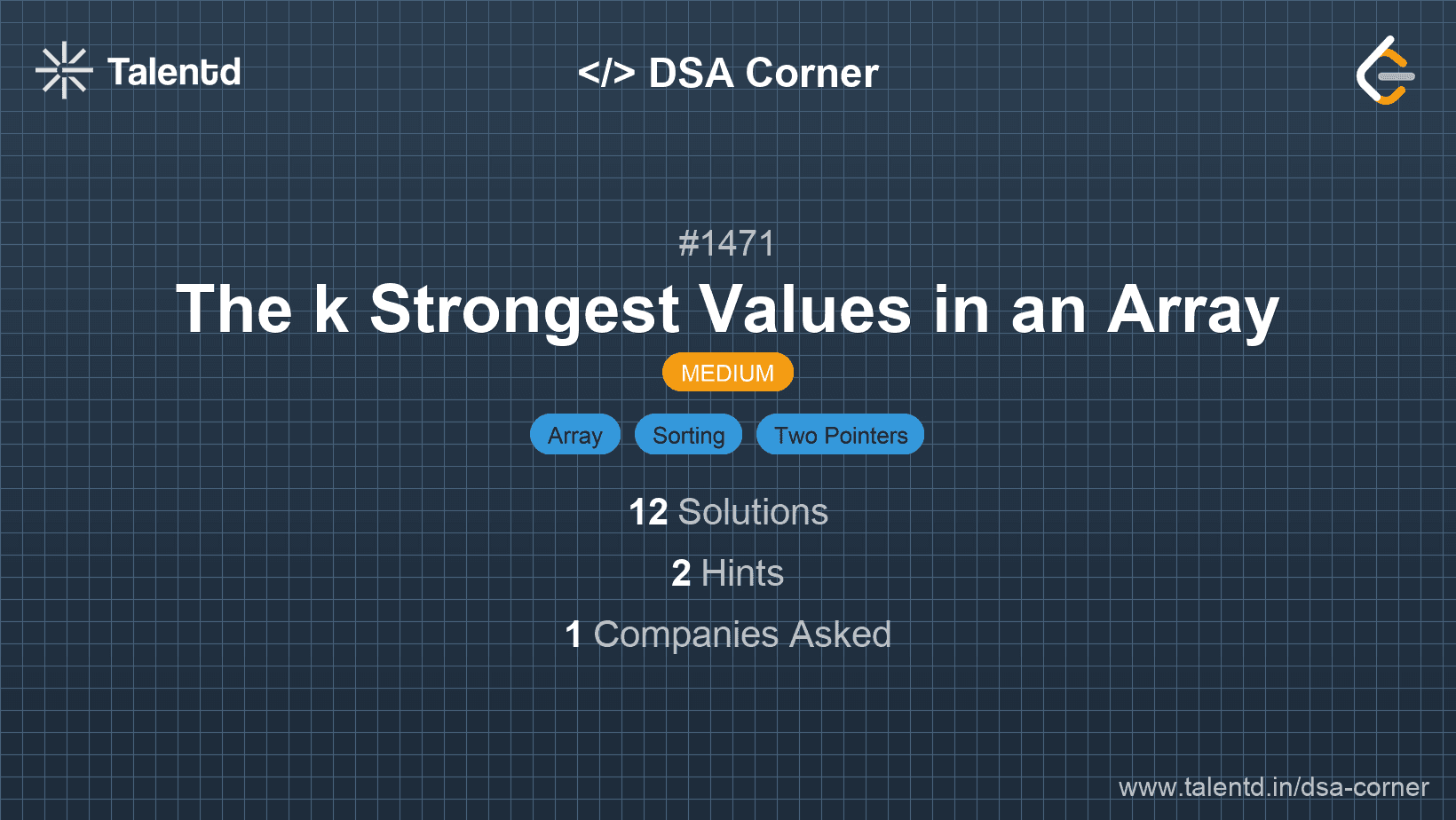 Talentd

</> DSA Corner

#1471

The k Strongest Values in an Array

MEDIUM

Array Sorting Two Pointers

12 Solutions

2 Hints

1 Companies Asked

www.talentd.in/dsa-corner